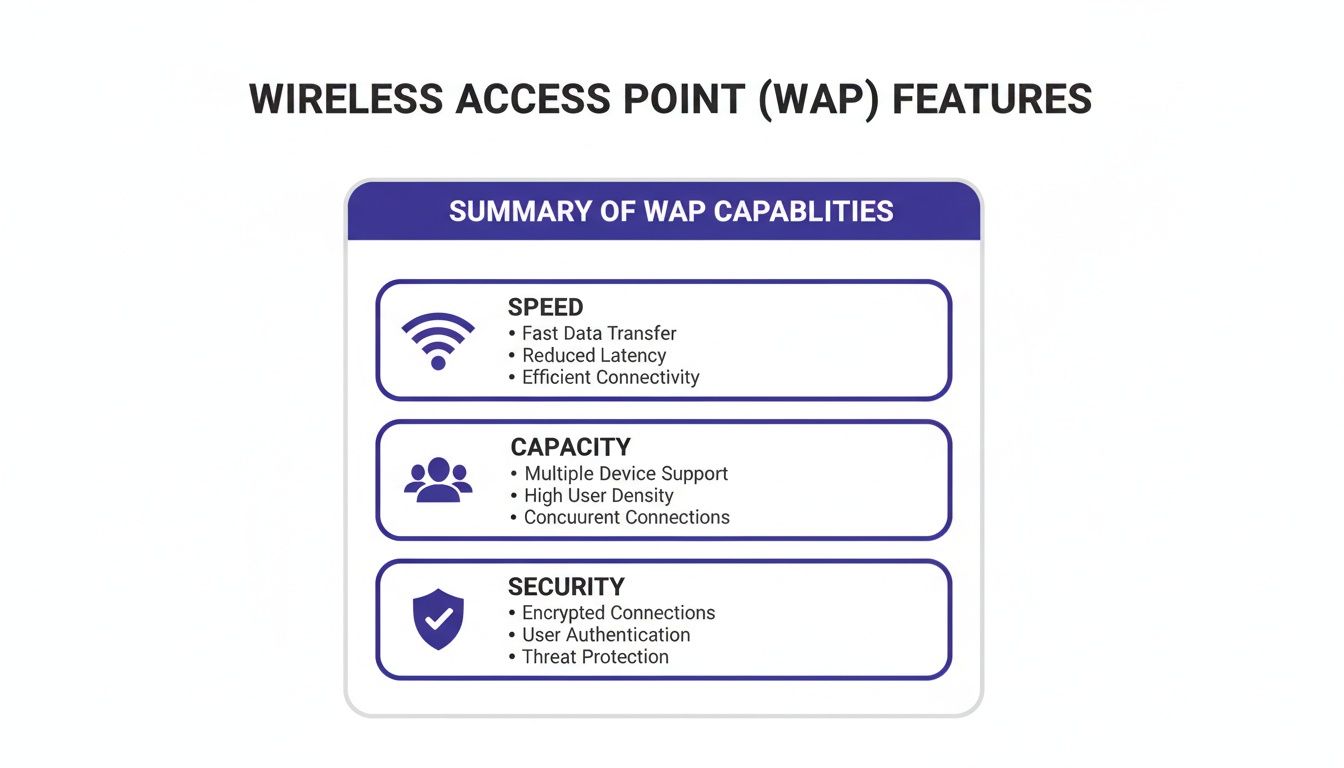 WIRELESS ACCESS POINT (WAP) FEATURES

SUMMARY OF WAP CAPABLITIES

SPEED
• Fast Data Transfer
• Reduced Latency
• Efficient Connectivity

CAPACITY
• Multiple Device Support
• High User Density
• Concuurent Connections

SECURITY
• Encrypted Connections
• User Authentication
• Threat Protection